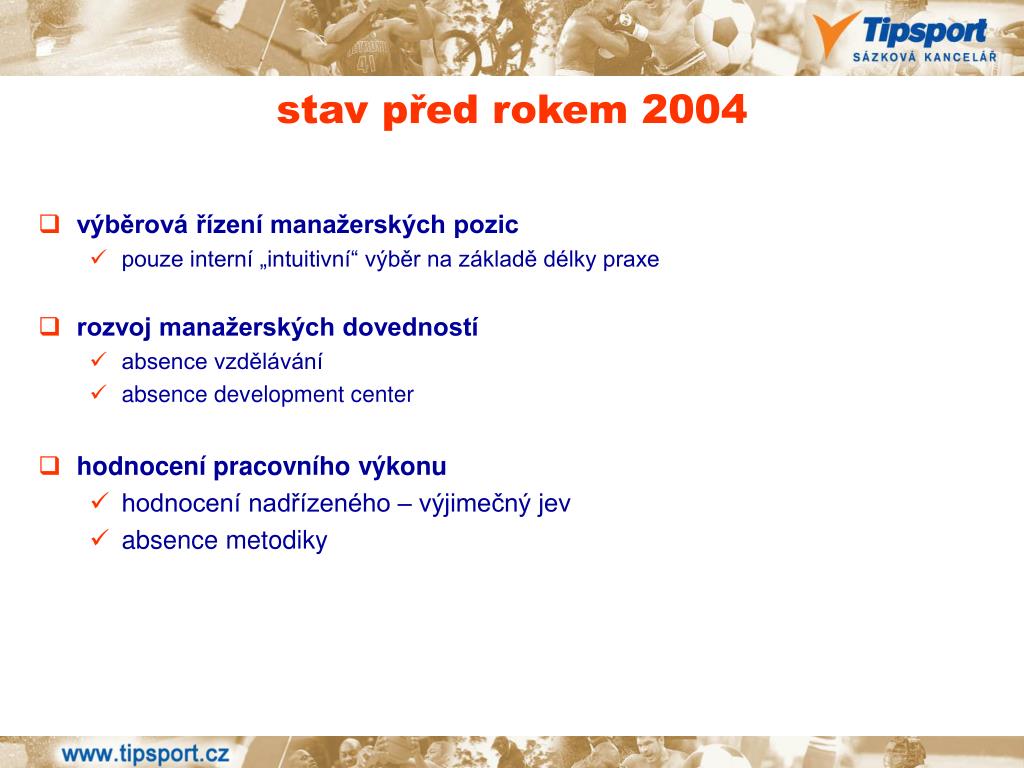 Tipsport
SÁZKOVÁ KANCELÁŘ

stav před rokem 2004

výběrová řízení manažerských pozic
pouze interní „intuitivní“ výběr na základě délky praxe

rozvoj manažerských dovedností
absence vzdělávání
absence development center

hodnocení pracovního výkonu
hodnocení nadřízeného – výjimečný jev
absence metodiky

www.tipsport.cz